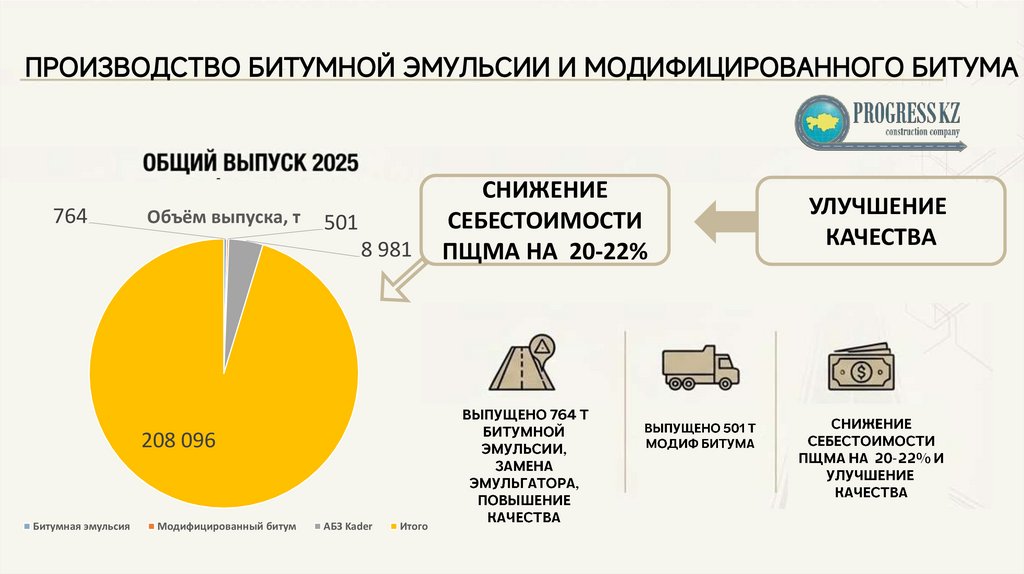 ПРОИЗВОДСТВО БИТУМНОЙ ЭМУЛЬСИИ И МОДИФИЦИРОВАННОГО БИТУМА

PROGRESS KZ
construction company

ОБЩИЙ ВЫПУСК 2025

Объём выпуска, т

764

501

8 981

208 096

Битумная эмульсия
Модифицированный битум
АБЗ Kader
Итого

СНИЖЕНИЕ СЕБЕСТОИМОСТИ ПЩМА НА 20-22%

УЛУЧШЕНИЕ КАЧЕСТВА

ВЫПУЩЕНО 764 Т БИТУМНОЙ ЭМУЛЬСИИ, ЗАМЕНА ЭМУЛЬГАТОРА, ПОВЫШЕНИЕ КАЧЕСТВА

ВЫПУЩЕНО 501 Т МОДИФ БИТУМА

СНИЖЕНИЕ СЕБЕСТОИМОСТИ ПЩМА НА 20-22% И УЛУЧШЕНИЕ КАЧЕСТВА